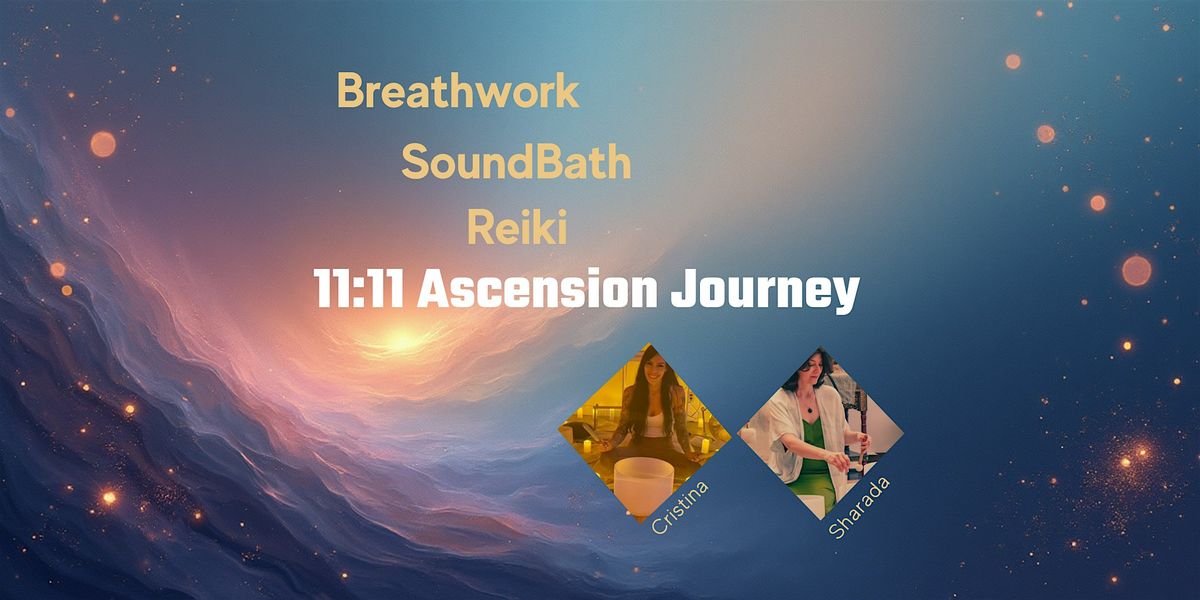 Breathwork

SoundBath

Reiki

11:11 Ascension Journey

Cristina

Sharada